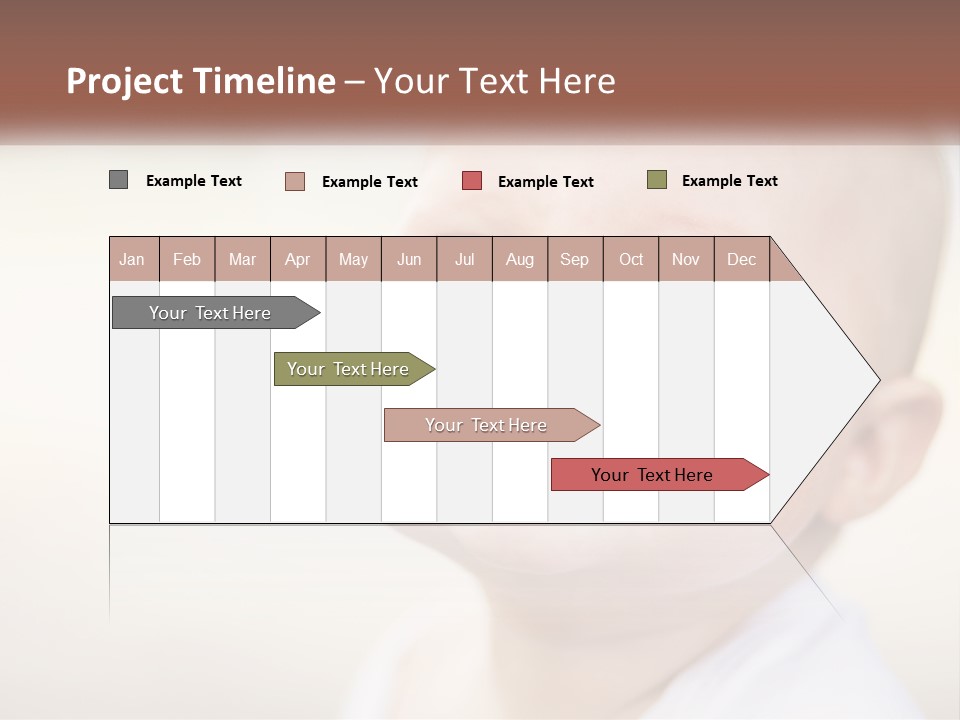 Project Timeline – Your Text Here

Example Text Example Text Example Text Example Text

| Jan | Feb | Mar | Apr | May | Jun | Jul | Aug | Sep | Oct | Nov | Dec |
|---|---|---|---|---|---|---|---|---|---|---|---|

Your Text Here

Your Text Here

Your Text Here

Your Text Here